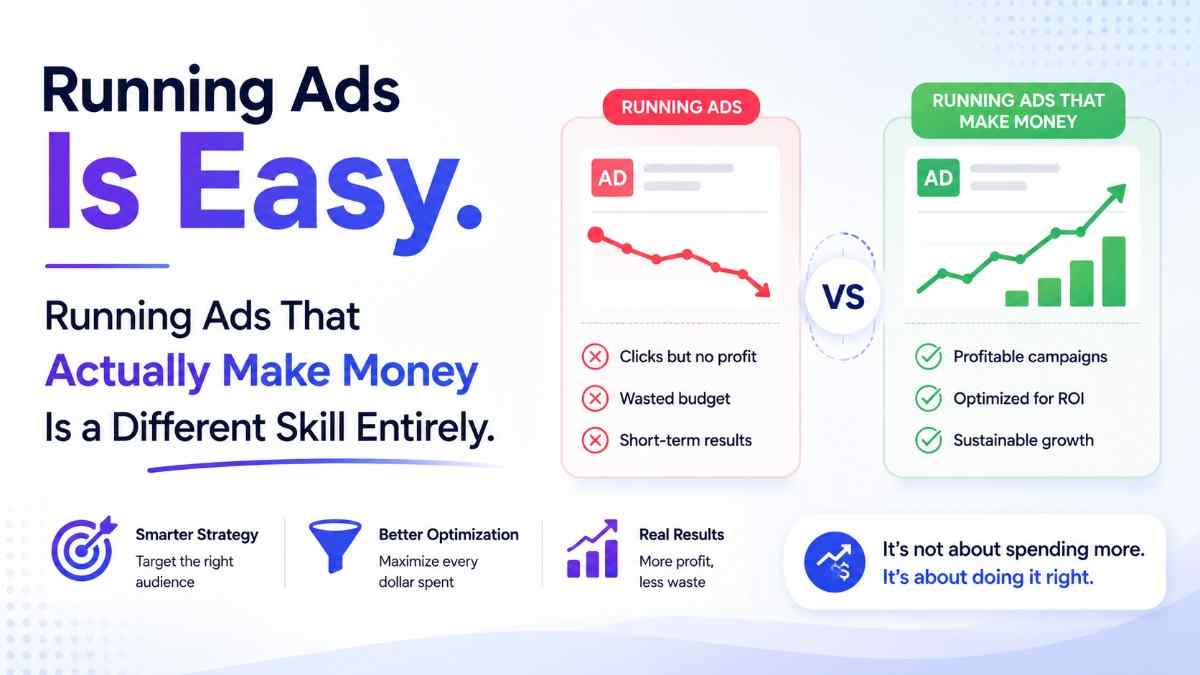 Running Ads
Is Easy.

Running Ads That
Actually Make Money
Is a Different Skill Entirely.

RUNNING ADS

AD

Clicks but no profit
Wasted budget
Short-term results

VS

RUNNING ADS THAT MAKE MONEY

AD

Profitable campaigns
Optimized for ROI
Sustainable growth

Smarter Strategy
Target the right audience

Better Optimization
Maximize every dollar spent

Real Results
More profit, less waste

It's not about spending more.
It's about doing it right.